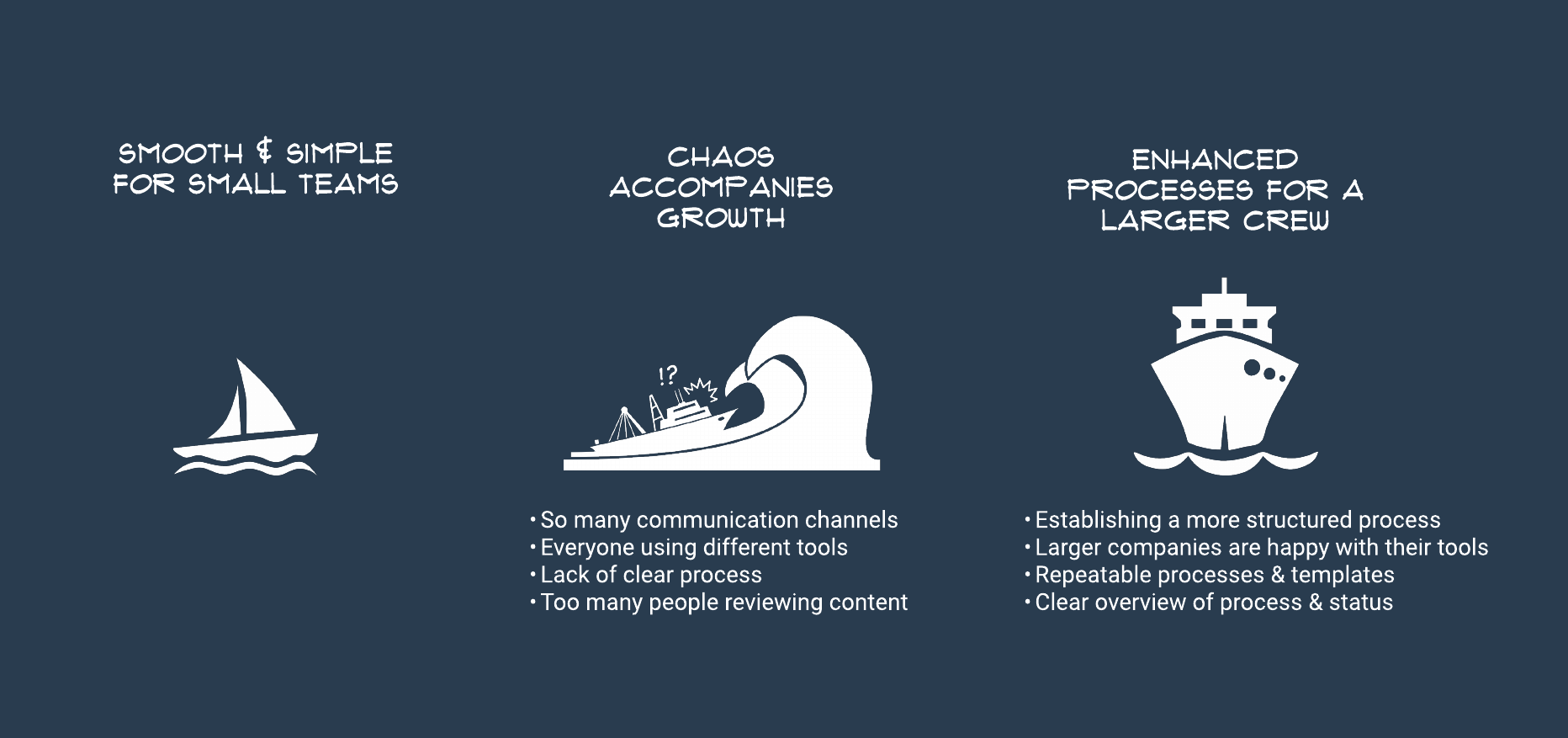 SMOOTH & SIMPLE FOR SMALL TEAMS

CHAOS ACCOMPANIES GROWTH

!?

• So many communication channels
• Everyone using different tools
• Lack of clear process
• Too many people reviewing content

ENHANCED PROCESSES FOR A LARGER CREW

• Establishing a more structured process
• Larger companies are happy with their tools
• Repeatable processes & templates
• Clear overview of process & status